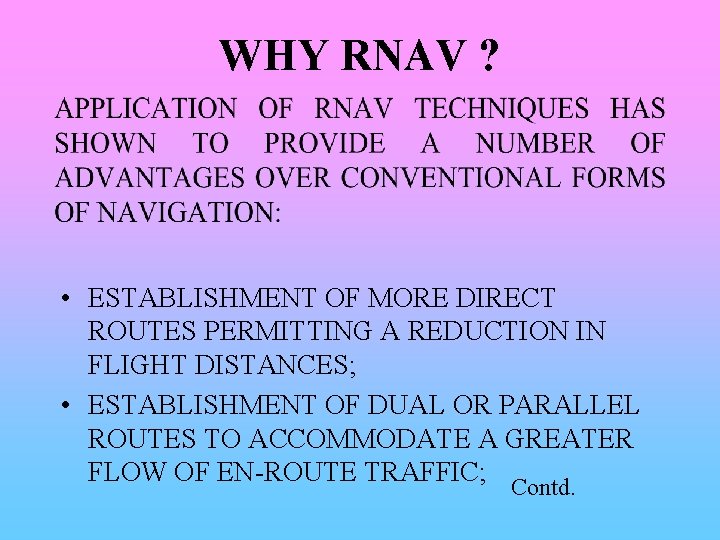 WHY RNAV ?

APPLICATION OF RNAV TECHNIQUES HAS SHOWN TO PROVIDE A NUMBER OF ADVANTAGES OVER CONVENTIONAL FORMS OF NAVIGATION:

• ESTABLISHMENT OF MORE DIRECT ROUTES PERMITTING A REDUCTION IN FLIGHT DISTANCES;

• ESTABLISHMENT OF DUAL OR PARALLEL ROUTES TO ACCOMMODATE A GREATER FLOW OF EN-ROUTE TRAFFIC;

Contd.